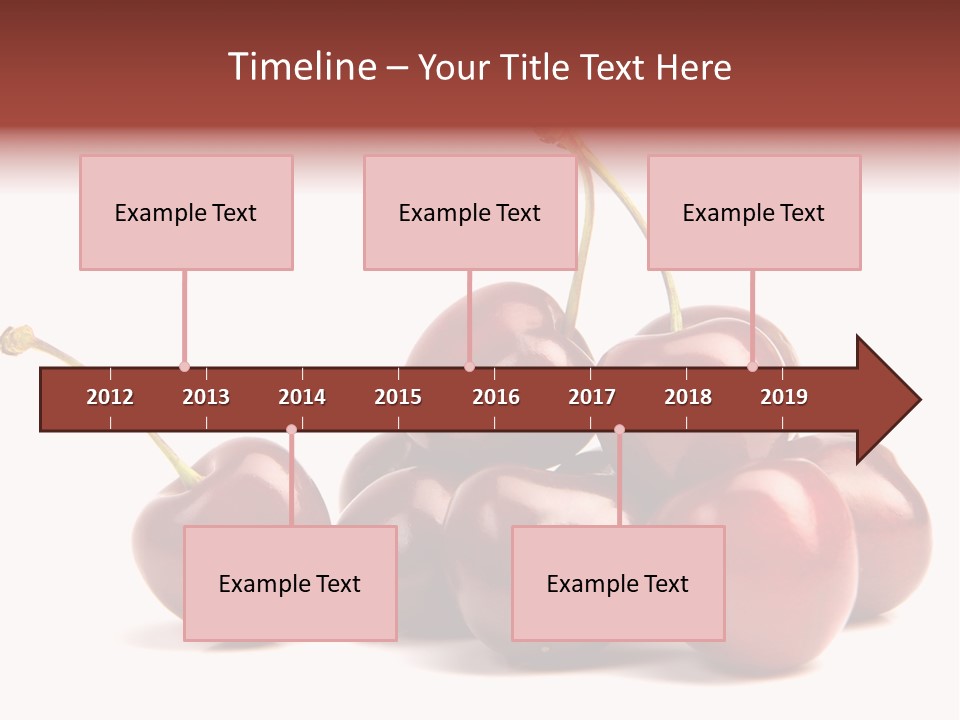 Timeline – Your Title Text Here

Example Text

Example Text

Example Text

2012 2013 2014 2015 2016 2017 2018 2019

Example Text

Example Text